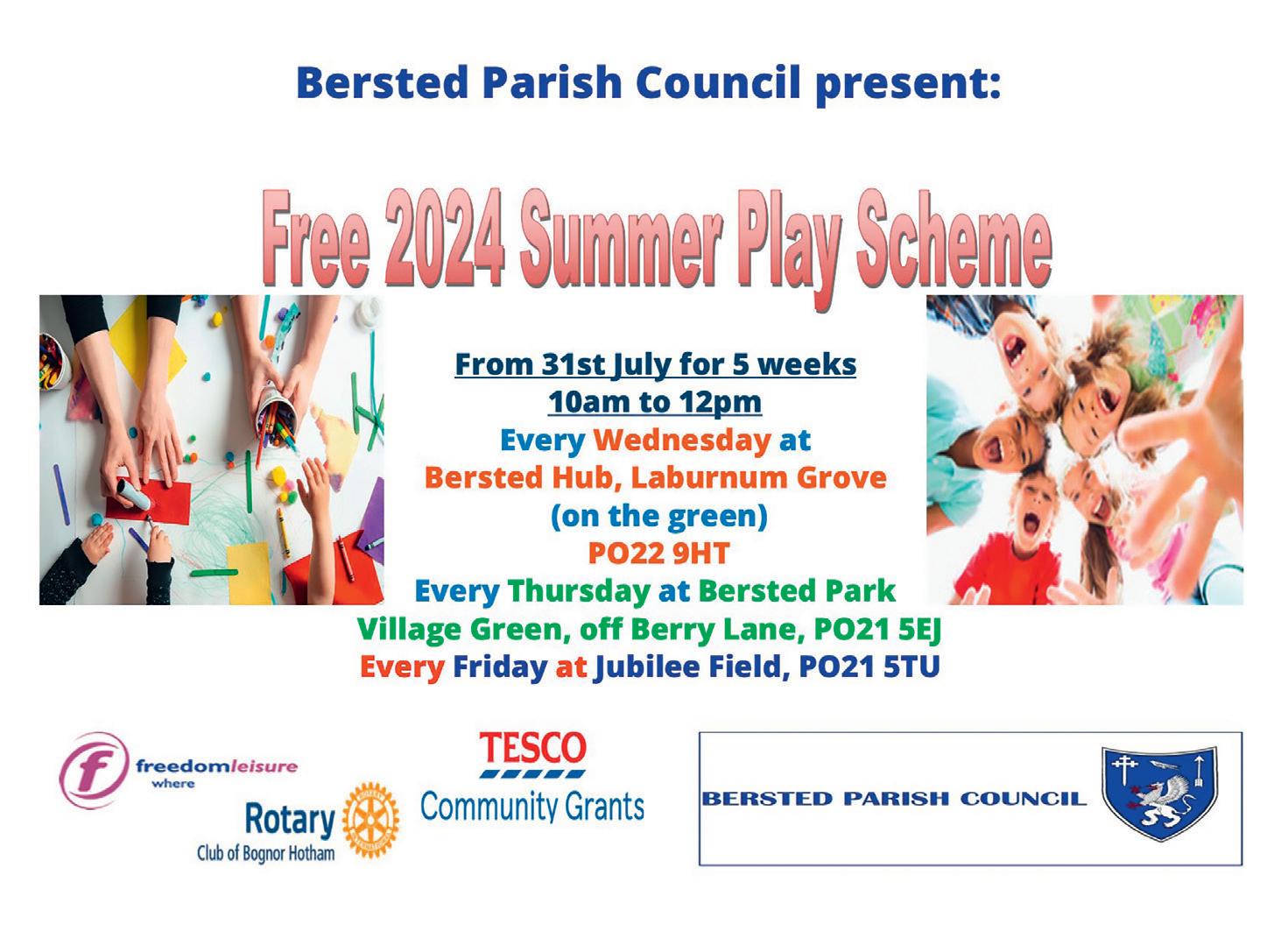 Bersted Parish Council present:

Free 2024 Summer Play Scheme

From 31st July for 5 weeks
10am to 12pm
Every Wednesday at
Bersted Hub, Laburnum Grove
(on the green)
PO22 9HT
Every Thursday at Bersted Park
Village Green, off Berry Lane, PO21 5EJ
Every Friday at Jubilee Field, PO21 5TU

freedomleisure
where

Rotary
Club of Bognor Hotham

TESCO
Community Grants

BERSTED PARISH COUNCIL